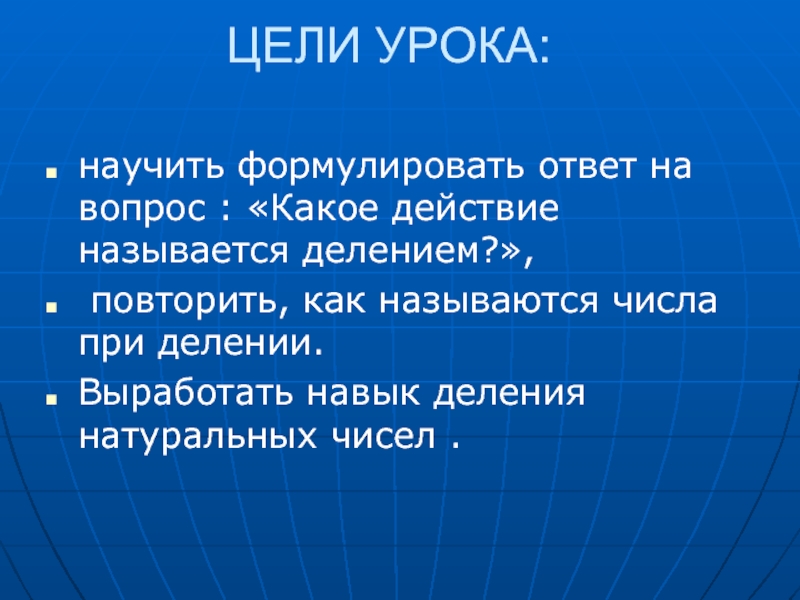 ЦЕЛИ УРОКА:

- научить формулировать ответ на вопрос : «Какое действие называется делением?»,
- повторить, как называются числа при делении.
- Выработать навык деления натуральных чисел .